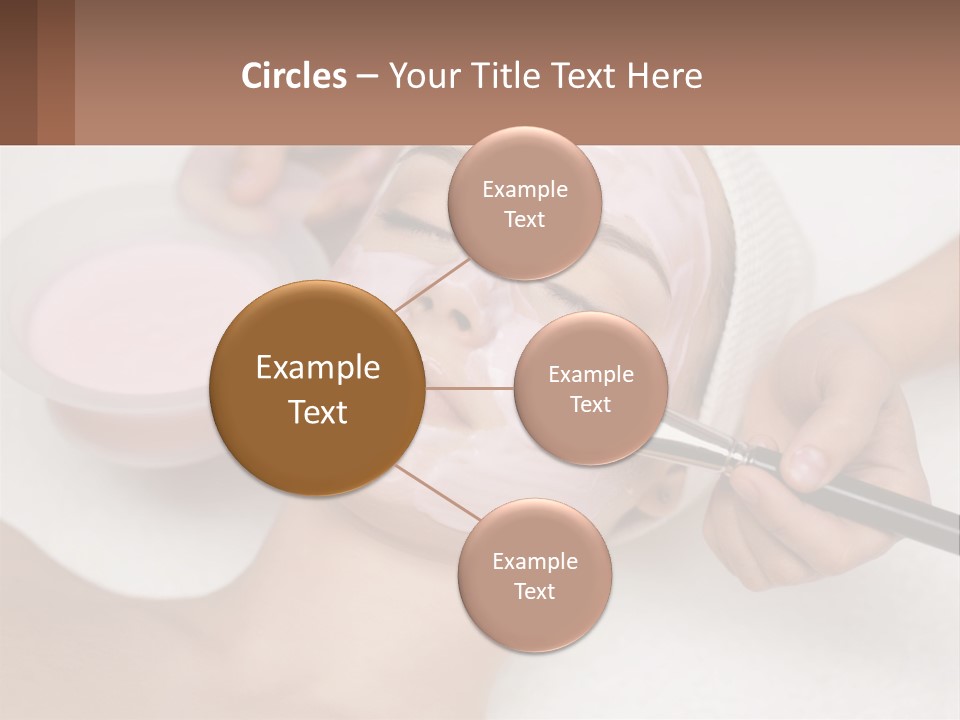 Circles – Your Title Text Here

Example Text

Example Text

Example Text

Example Text